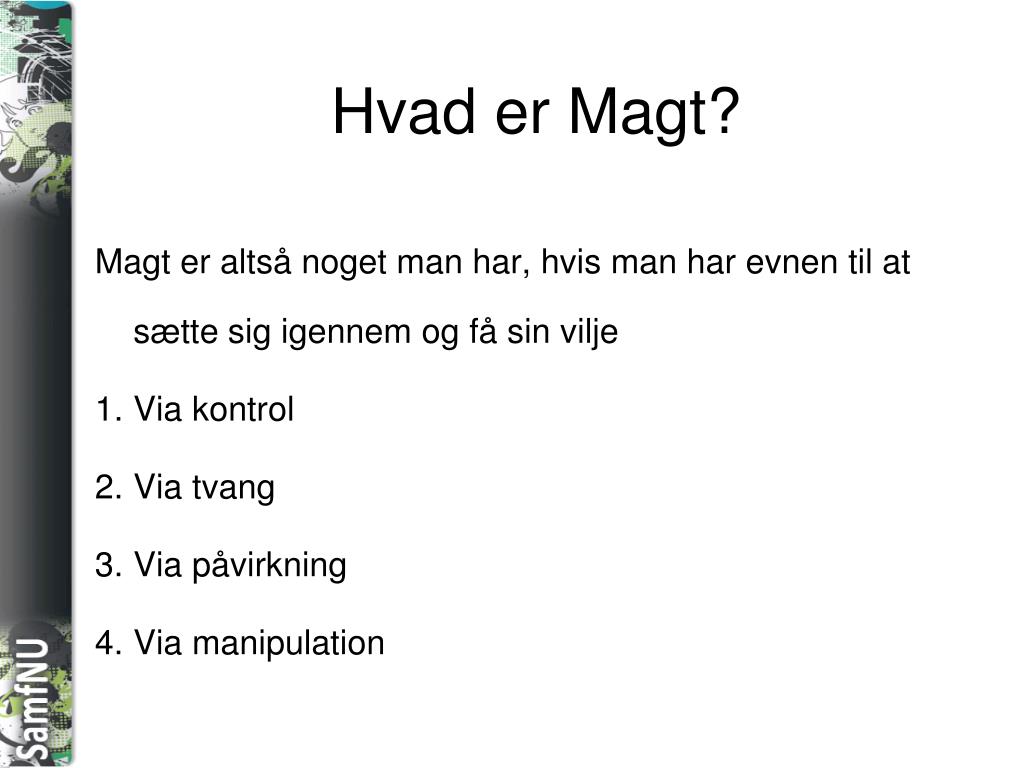 Hvad er Magt?

Magt er altså noget man har, hvis man har evnen til at sætte sig igennem og få sin vilje

1. Via kontrol

2. Via tvang

3. Via påvirkning

4. Via manipulation

SamfNU